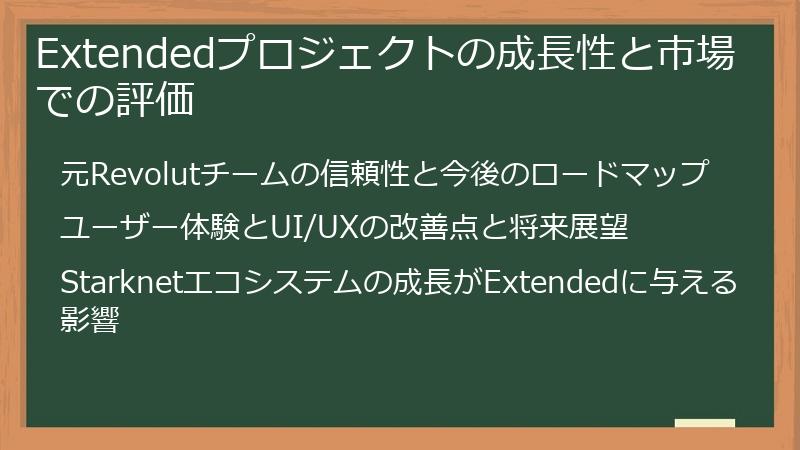 Extendedプロジェクトの成長性と市場での評価

元Revolutチームの信頼性と今後のロードマップ

ユーザー体験とUI/UXの改善点と将来展望

Starknetエコシステムの成長がExtendedに与える影響